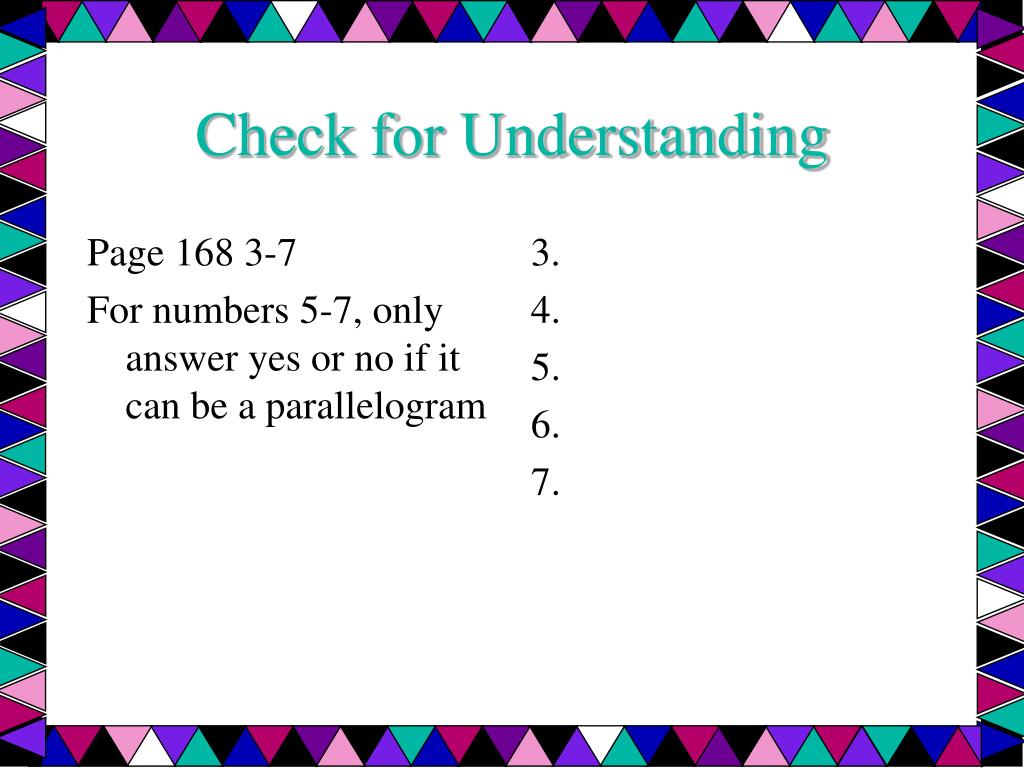 Check for Understanding

Page 168 3-7

For numbers 5-7, only answer yes or no if it can be a parallelogram

3.
4.
5.
6.
7.